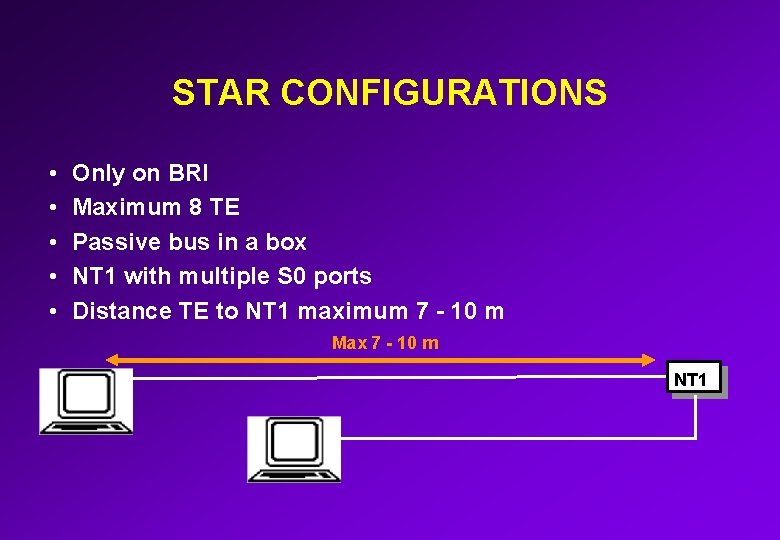 STAR CONFIGURATIONS

• Only on BRI
• Maximum 8 TE
• Passive bus in a box
• NT1 with multiple S0 ports
• Distance TE to NT1 maximum 7 - 10 m

Max 7 - 10 m

NT1